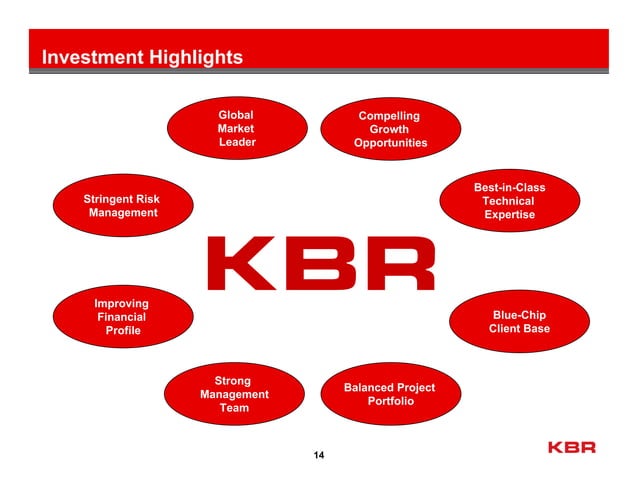 Investment Highlights

Global Market Leader

Compelling Growth Opportunities

Stringent Risk Management

Best-in-Class Technical Expertise

KBR

Improving Financial Profile

Blue-Chip Client Base

Strong Management Team

Balanced Project Portfolio

14

KBR